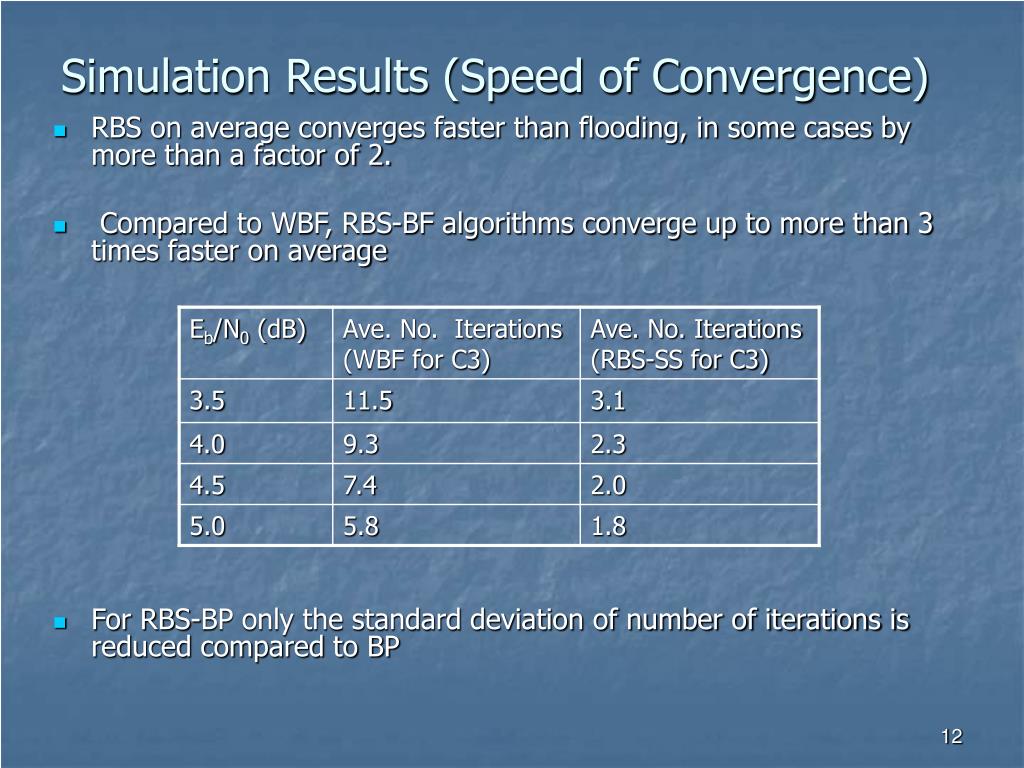 Simulation Results (Speed of Convergence)

RBS on average converges faster than flooding, in some cases by more than a factor of 2.

Compared to WBF, RBS-BF algorithms converge up to more than 3 times faster on average

| $E_b/N_0$ (dB) | Ave. No. Iterations (WBF for C3) | Ave. No. Iterations (RBS-SS for C3) |
|---|---|---|
| 3.5 | 11.5 | 3.1 |
| 4.0 | 9.3 | 2.3 |
| 4.5 | 7.4 | 2.0 |
| 5.0 | 5.8 | 1.8 |

For RBS-BP only the standard deviation of number of iterations is reduced compared to BP

12